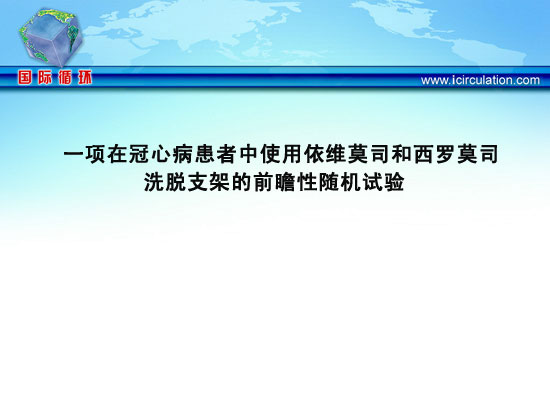 国际循环

www.icirculation.com

一项在冠心病患者中使用依维莫司和西罗莫司洗脱支架的前瞻性随机试验